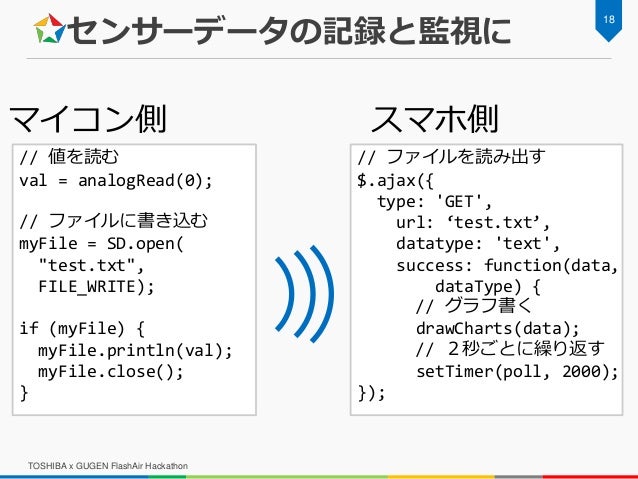 センサーデータの記録と監視に

18

マイコン側

// 値を読む
val = analogRead(0);

// ファイルに書き込む
myFile = SD.open(
  "test.txt",
  FILE_WRITE);

if (myFile) {
  myFile.println(val);
  myFile.close();
}

スマホ側

// ファイルを読み出す
$.ajax({
  type: 'GET',
    url: ‘test.txt’,
    datatype: 'text',
    success: function(data,
        dataType) {
      // グラフ書く
      drawCharts(data);
      // 2秒ごとに繰り返す
      setTimer(poll, 2000);
});

TOSHIBA x GUGEN FlashAir Hackathon